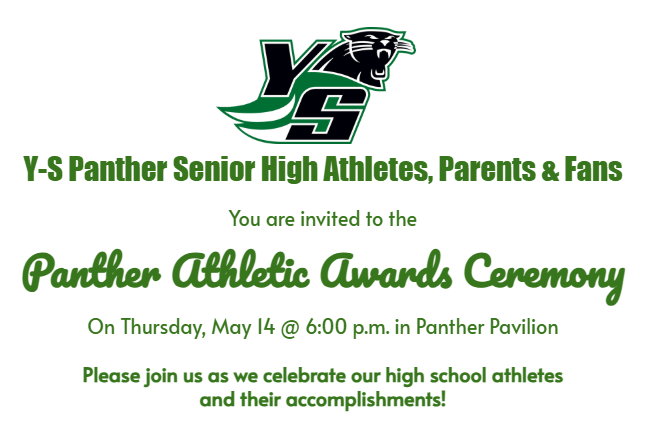 YS

Y-S Panther Senior High Athletes, Parents & Fans

You are invited to the

Panther Athletic Awards Ceremony

On Thursday, May 14 @ 6:00 p.m. in Panther Pavilion

Please join us as we celebrate our high school athletes and their accomplishments!